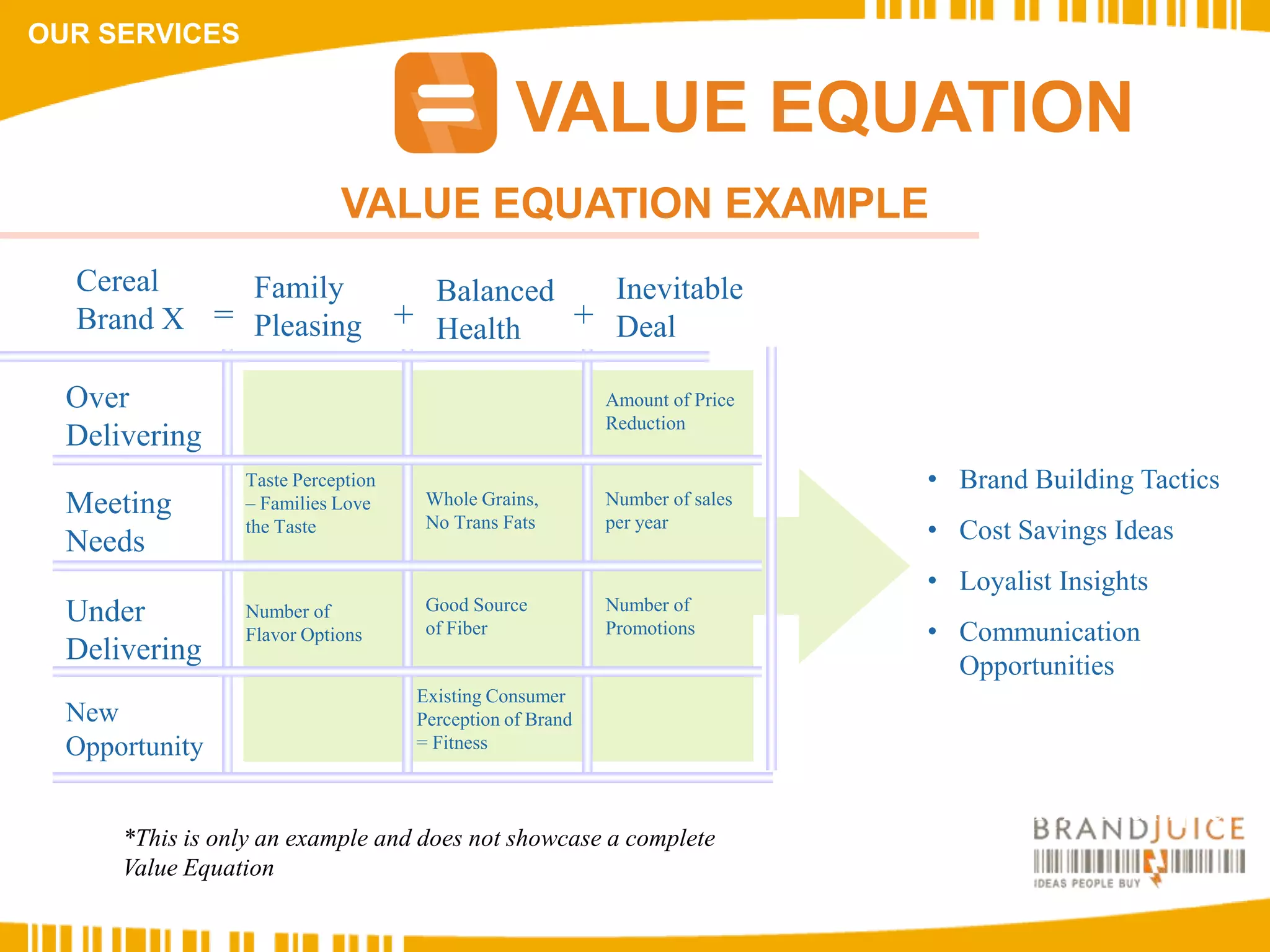 OUR SERVICES

VALUE EQUATION

VALUE EQUATION EXAMPLE

| Cereal Brand X = | Family Pleasing + | Balanced Health + | Inevitable Deal |
|---|---|---|---|
| Over Delivering | | | Amount of Price Reduction |
| Meeting Needs | Taste Perception – Families Love the Taste | Whole Grains, No Trans Fats | Number of sales per year |
| Under Delivering | Number of Flavor Options | Good Source of Fiber | Number of Promotions |
| New Opportunity | | Existing Consumer Perception of Brand = Fitness | |

• Brand Building Tactics
• Cost Savings Ideas
• Loyalist Insights
• Communication Opportunities

*This is only an example and does not showcase a complete Value Equation

BRANDJUICE
IDEAS PEOPLE BUY